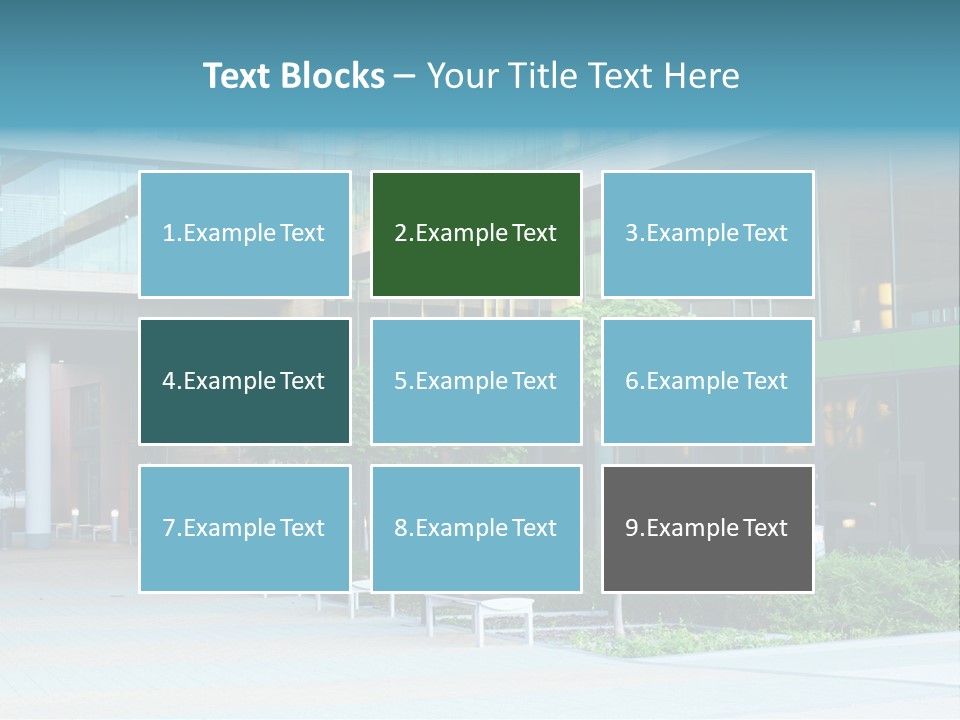 Text Blocks – Your Title Text Here

1.Example Text

2.Example Text

3.Example Text

4.Example Text

5.Example Text

6.Example Text

7.Example Text

8.Example Text

9.Example Text